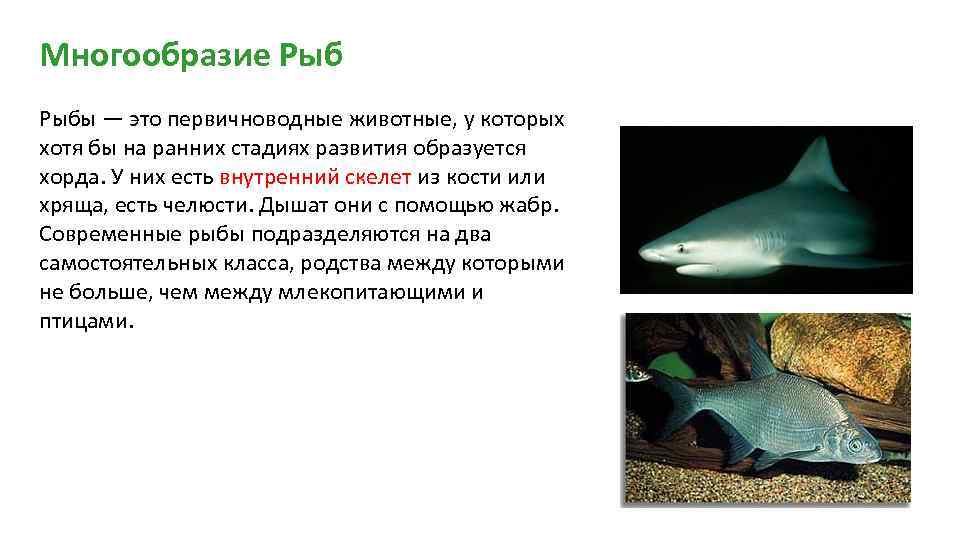 Многообразие Рыб

Рыбы — это первичноводные животные, у которых хотя бы на ранних стадиях развития образуется хорда. У них есть внутренний скелет из кости или хряща, есть челюсти. Дышат они с помощью жабр. Современные рыбы подразделяются на два самостоятельных класса, родства между которыми не больше, чем между млекопитающими и птицами.